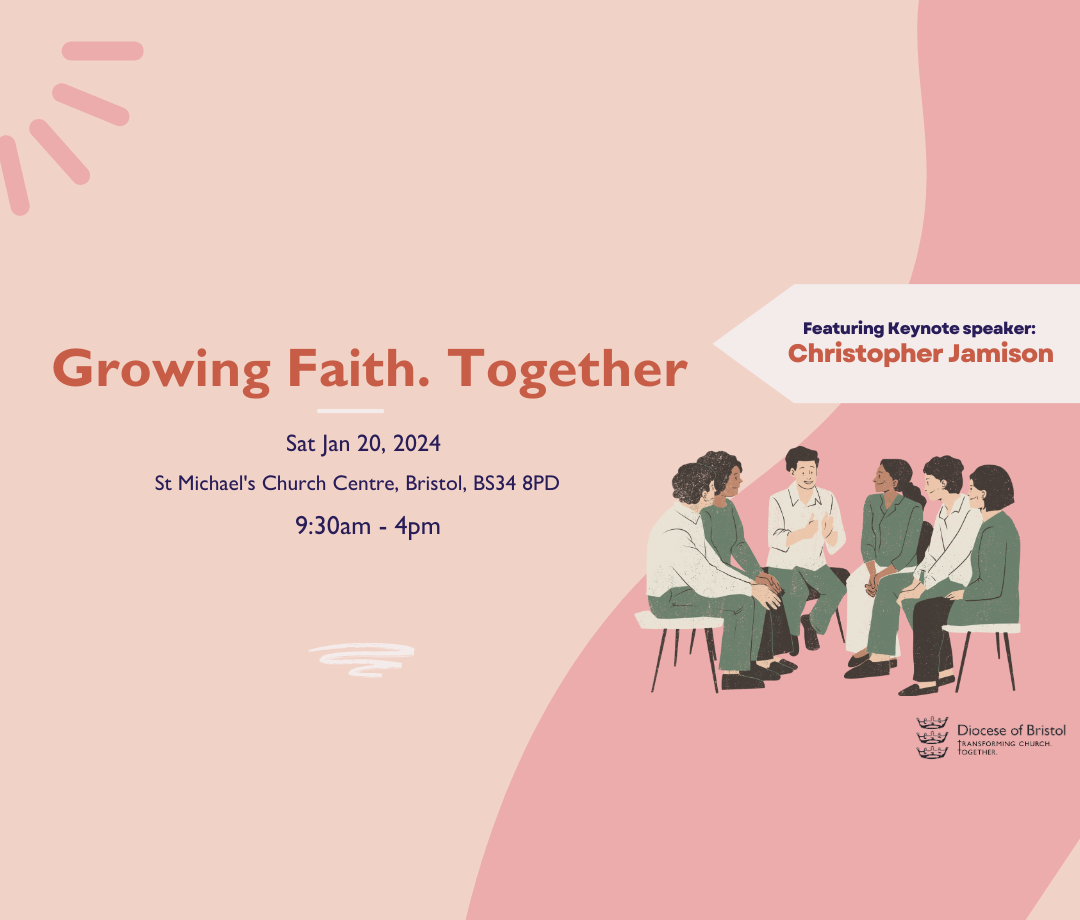 Growing Faith. Together

Sat Jan 20, 2024

St Michael's Church Centre, Bristol, BS34 8PD

9:30am - 4pm

Featuring Keynote speaker:
Christopher Jamison

Diocese of Bristol
TRANSFORMING CHURCH. TOGETHER.